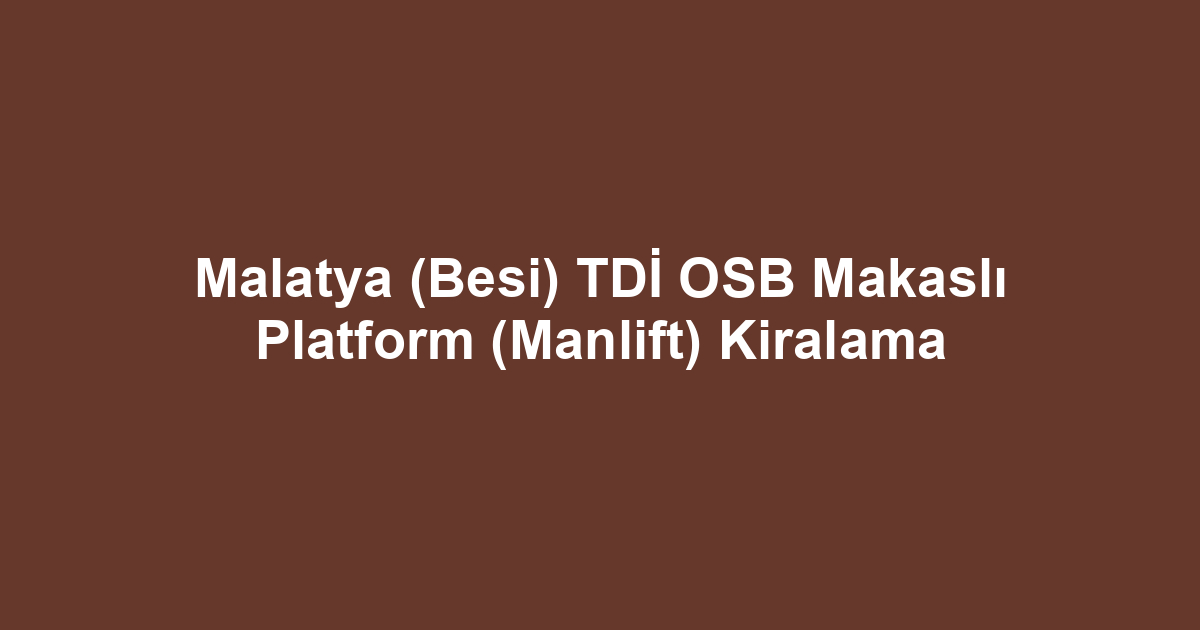 Malatya (Besi) TDİ OSB Makaslı Platform (Manlift) Kiralama